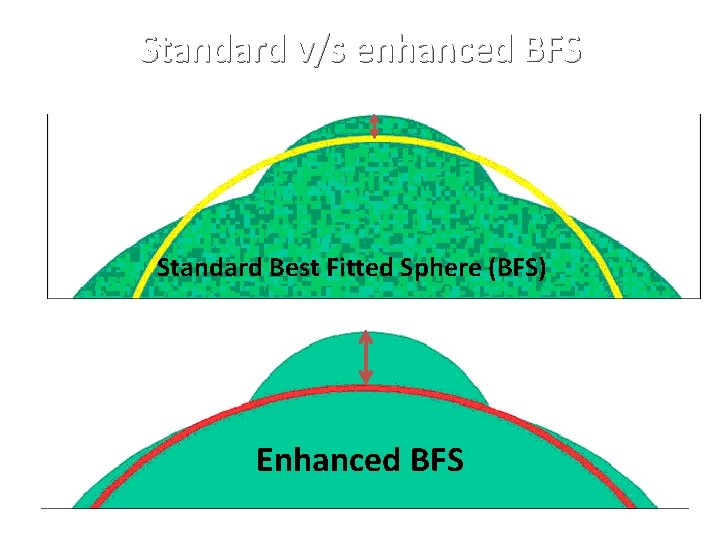 Standard v/s enhanced BFS

Standard Best Fitted Sphere (BFS)

Enhanced BFS